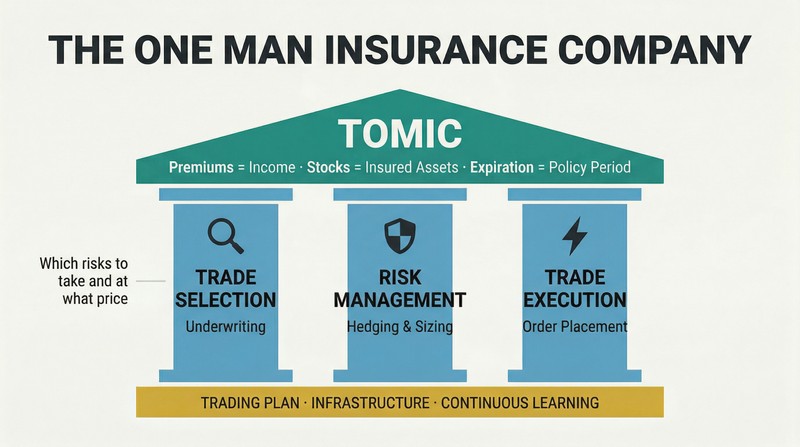 THE ONE MAN INSURANCE COMPANY

TOMIC

Premiums = Income · Stocks = Insured Assets · Expiration = Policy Period

Which risks to take and at what price

TRADE SELECTION
Underwriting

RISK MANAGEMENT
Hedging & Sizing

TRADE EXECUTION
Order Placement

TRADING PLAN · INFRASTRUCTURE · CONTINUOUS LEARNING